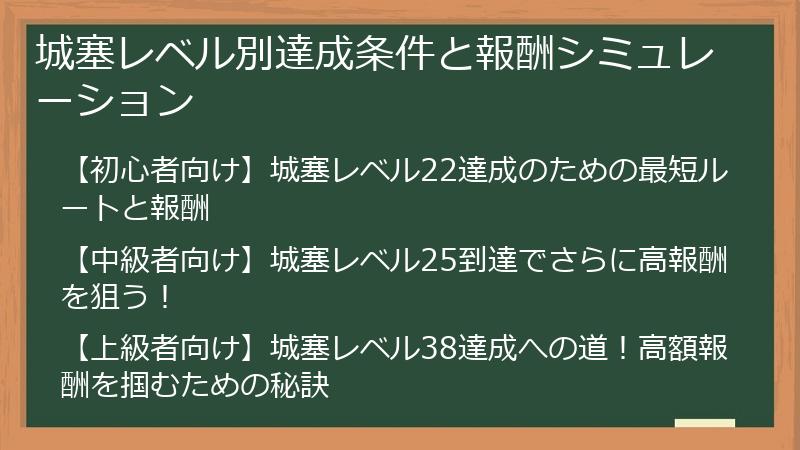 城塞レベル別達成条件と報酬シミュレーション

【初心者向け】城塞レベル22達成のための最短ルートと報酬

【中級者向け】城塞レベル25到達でさらに高報酬を狙う！

【上級者向け】城塞レベル38達成への道！高額報酬を掴むための秘訣